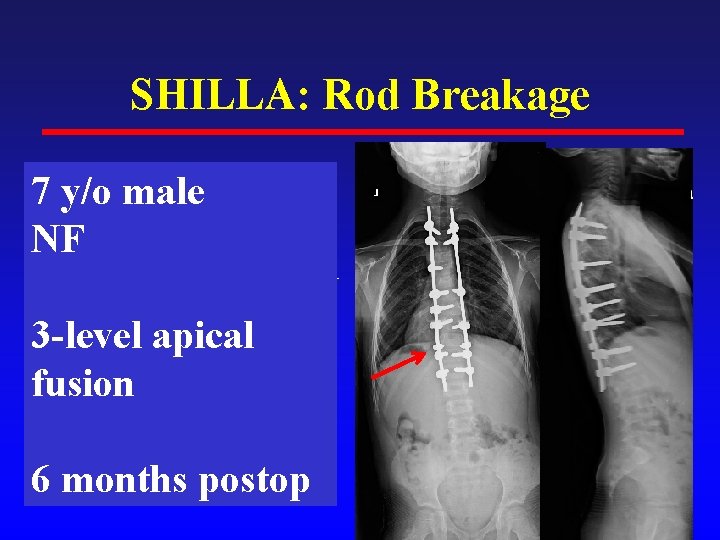 SHILLA: Rod Breakage

7 y/o male
NF

3-level apical fusion

6 months postop